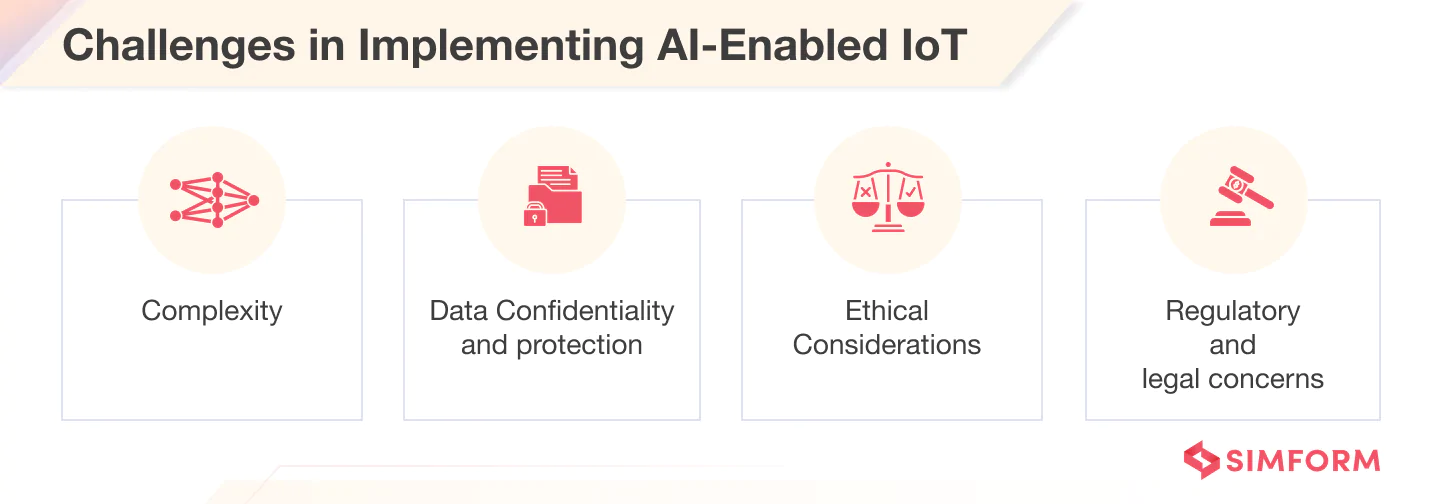 Challenges in Implementing AI-Enabled IoT

Complexity

Data Confidentiality and protection

Ethical Considerations

Regulatory and legal concerns

SIMFORM